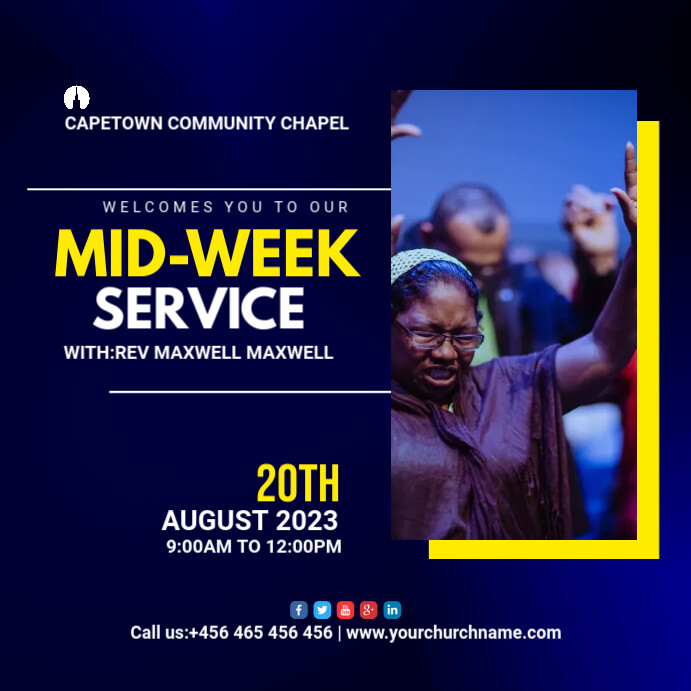 CAPETOWN COMMUNITY CHAPEL

WELCOMES YOU TO OUR

MID-WEEK SERVICE

WITH:REV MAXWELL MAXWELL

20TH
AUGUST 2023
9:00AM TO 12:00PM

Call us:+456 465 456 456 | www.yourchurchname.com